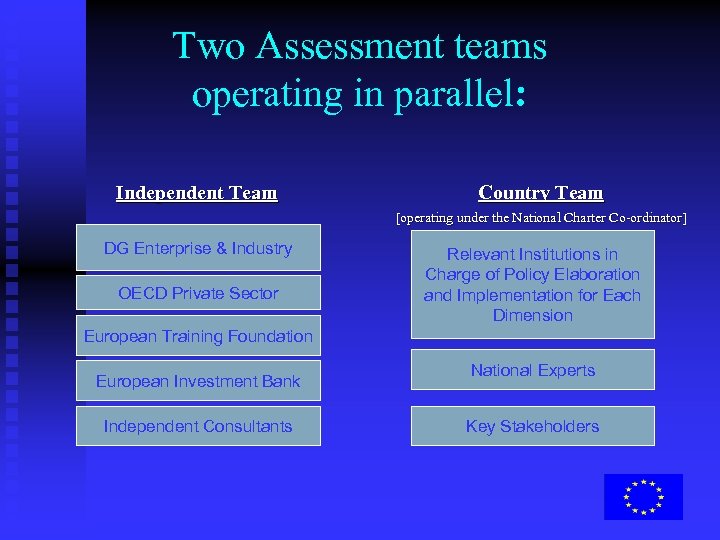 Two Assessment teams operating in parallel:

Independent Team

DG Enterprise & Industry

OECD Private Sector

European Training Foundation

European Investment Bank

Independent Consultants

Country Team

[operating under the National Charter Co-ordinator]

Relevant Institutions in Charge of Policy Elaboration and Implementation for Each Dimension

National Experts

Key Stakeholders